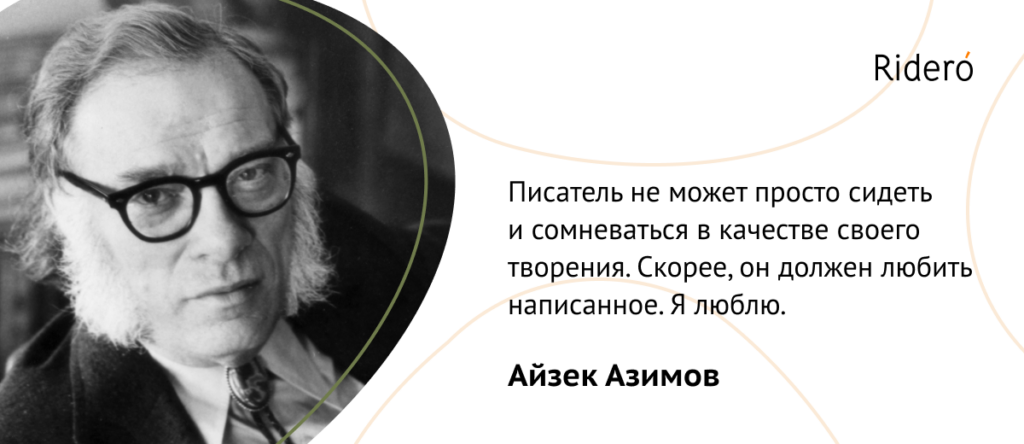 Ridero

Писатель не может просто сидеть и сомневаться в качестве своего творения. Скорее, он должен любить написанное. Я люблю.

Айзек Азимов